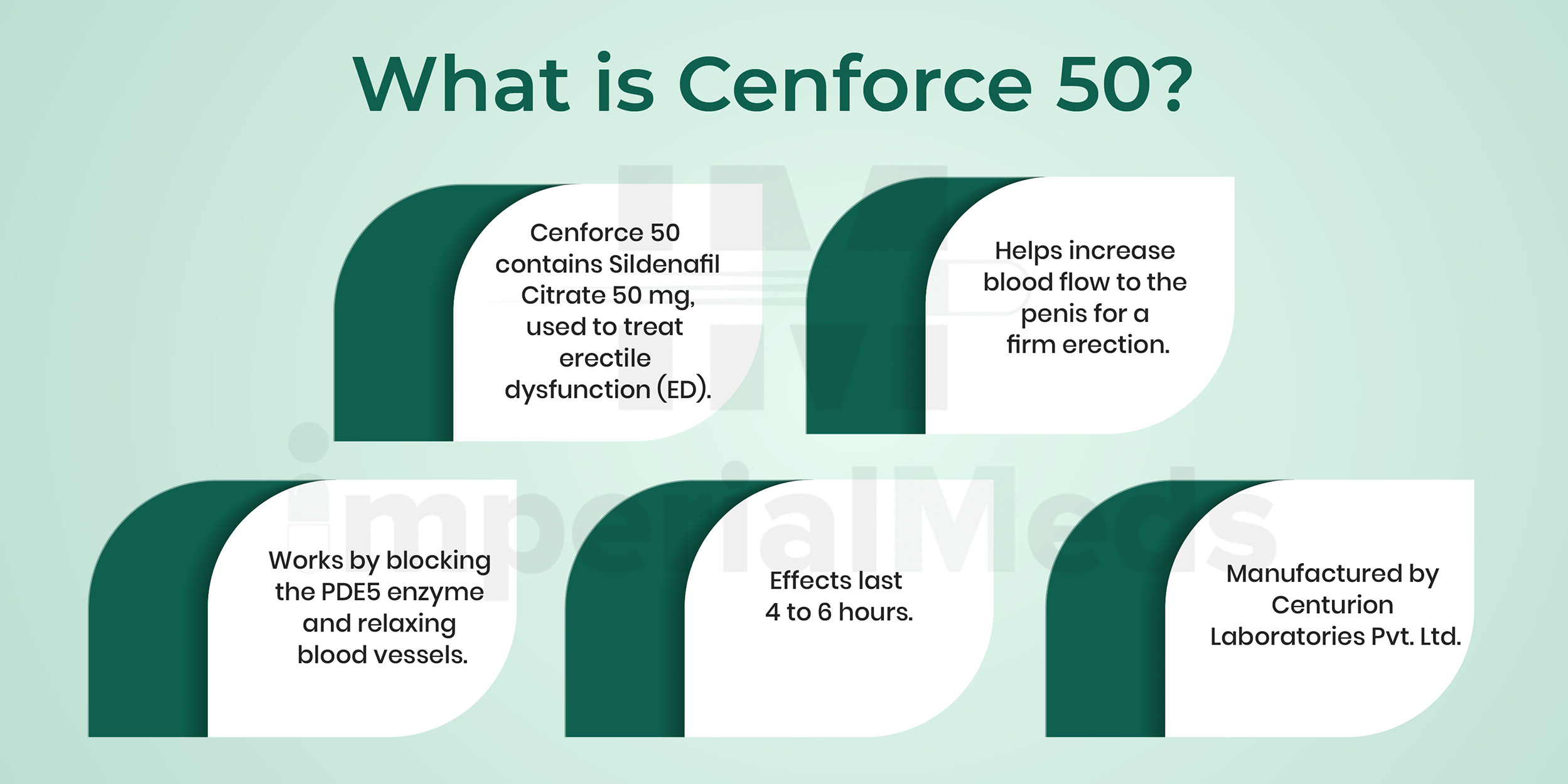 What is Cenforce 50?

Cenforce 50 contains Sildenafil Citrate 50 mg, used to treat erectile dysfunction (ED).

Helps increase blood flow to the penis for a firm erection.

Works by blocking the PDE5 enzyme and relaxing blood vessels.

Effects last 4 to 6 hours.

Manufactured by Centurion Laboratories Pvt. Ltd.

imperialMeds